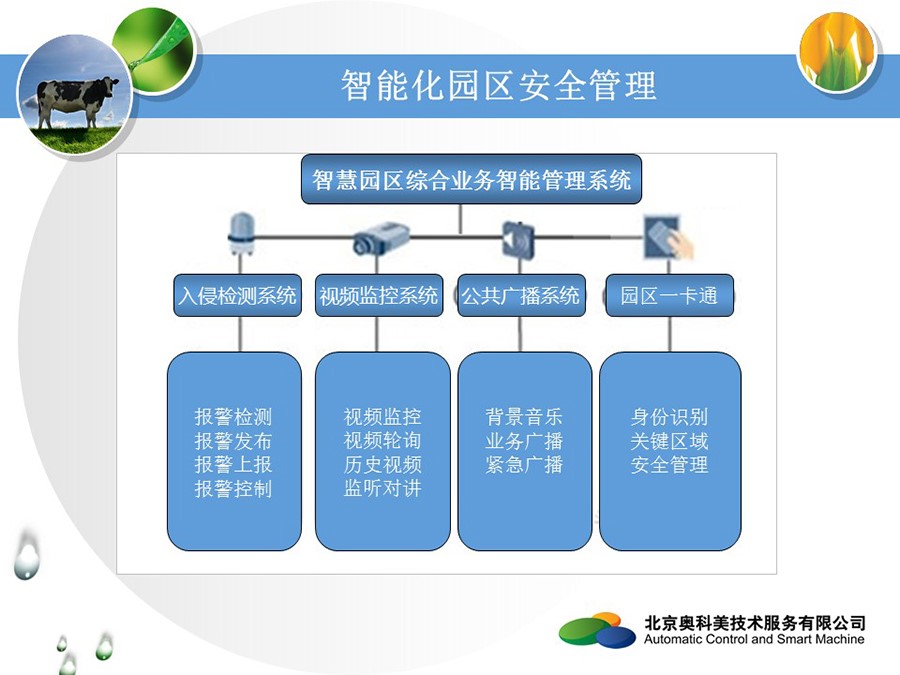 智能化园区安全管理

智慧园区综合业务智能管理系统

入侵检测系统

视频监控系统

公共广播系统

园区一卡通

报警检测
报警发布
报警上报
报警控制

视频监控
视频轮询
历史视频
监听对讲

背景音乐
业务广播
紧急广播

身份识别
关键区域
安全管理

北京奥科美技术服务有限公司
Automatic Control and Smart Machine